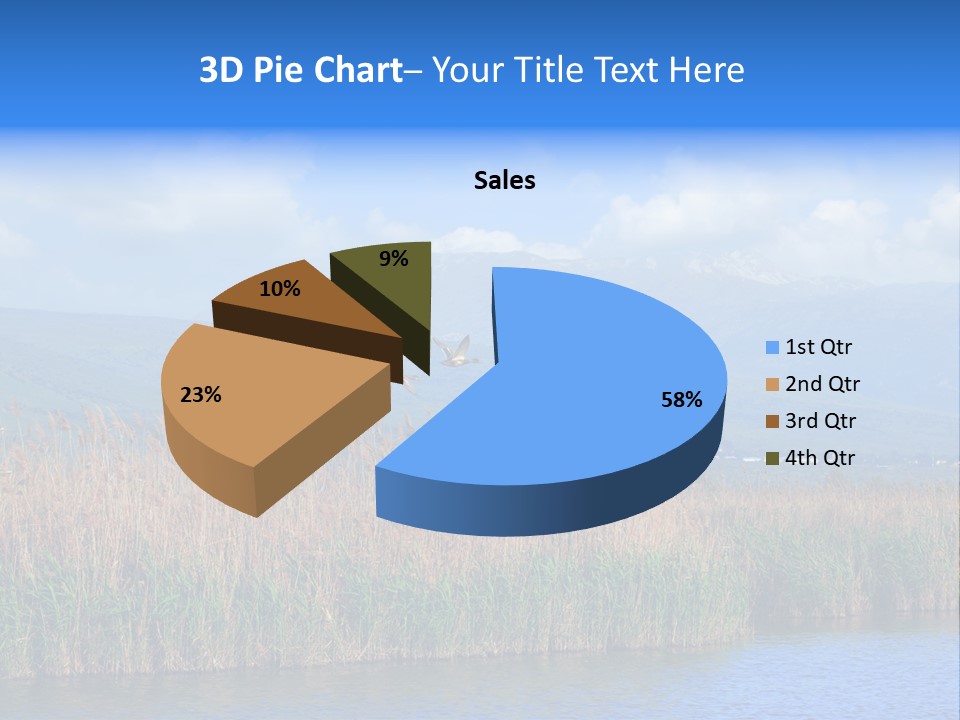 3D Pie Chart– Your Title Text Here

Sales

9%
10%
23%
58%

1st Qtr
2nd Qtr
3rd Qtr
4th Qtr